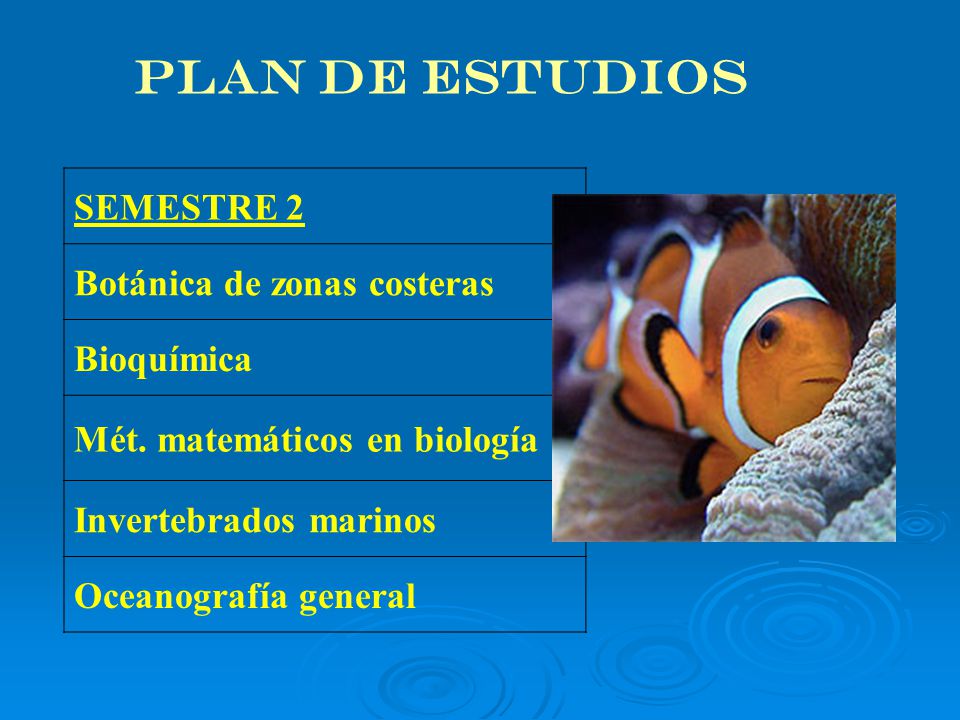 PLAN DE ESTUDIOS

| SEMESTRE 2 |
|---|
| Botánica de zonas costeras |
| Bioquímica |
| Mét. matemáticos en biología |
| Invertebrados marinos |
| Oceanografía general |